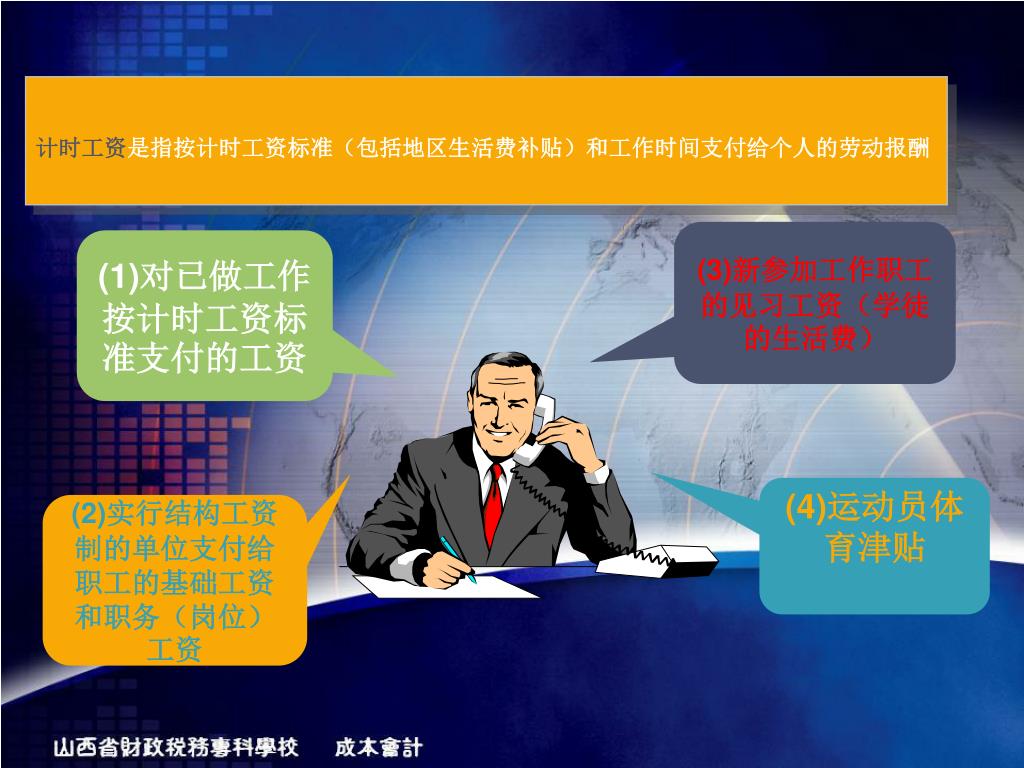 计时工资是指按计时工资标准（包括地区生活费补贴）和工作时间支付给个人的劳动报酬

(1)对已做工作按计时工资标准支付的工资

(3)新参加工作职工的见习工资（学徒的生活费）

(2)实行结构工资制的单位支付给职工的基础工资和职务（岗位）工资

(4)运动员体育津贴

山西省財政稅務專科學校　成本會計